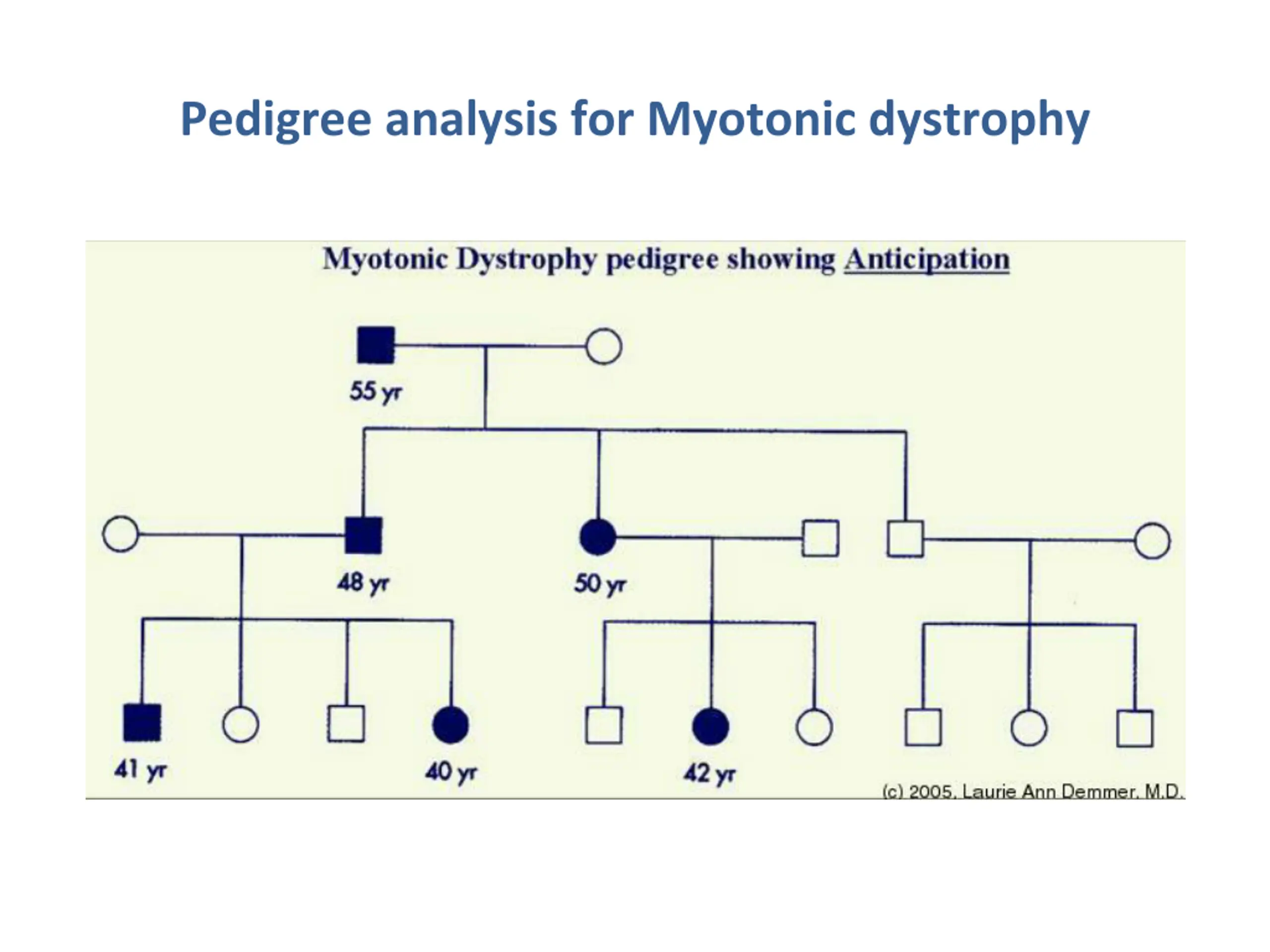 Pedigree analysis for Myotonic dystrophy

Myotonic Dystrophy pedigree showing Anticipation

55 yr

48 yr

50 yr

41 yr

40 yr

42 yr

(c) 2005, Laurie Ann Demmer, M.D.